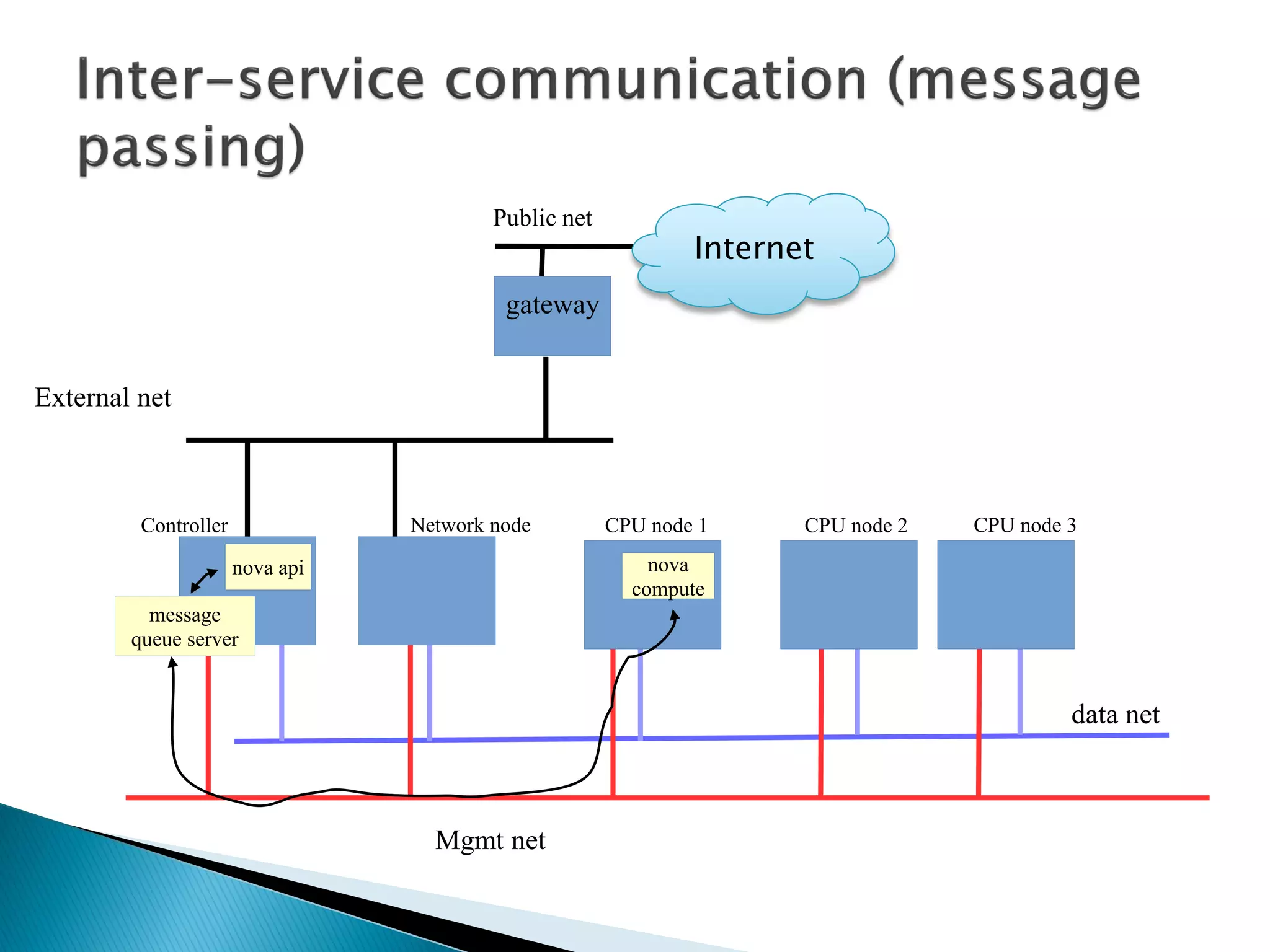 Inter-service communication (message passing)

Public net

Internet

gateway

External net

Controller

nova api

message queue server

Network node

CPU node 1

nova compute

CPU node 2

CPU node 3

data net

Mgmt net